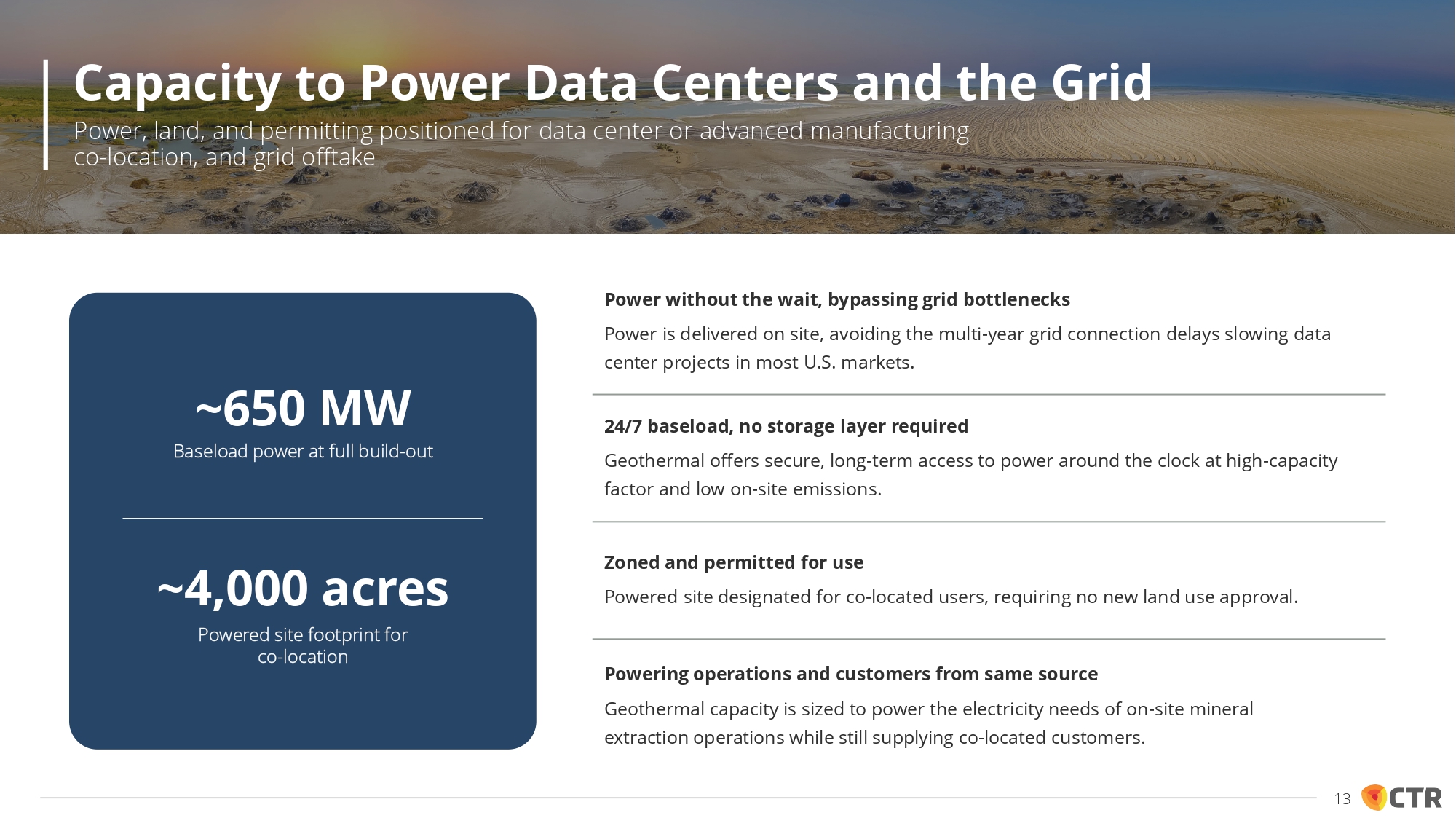 Capacity to Power Data Centers and the Grid

Power, land, and permitting positioned for data center or advanced manufacturing co-location, and grid offtake

~650 MW

Baseload power at full build-out

~4,000 acres

Powered site footprint for co-location

Power without the wait, bypassing grid bottlenecks

Power is delivered on site, avoiding the multi-year grid connection delays slowing data center projects in most U.S. markets.

24/7 baseload, no storage layer required

Geothermal offers secure, long-term access to power around the clock at high-capacity factor and low on-site emissions.

Zoned and permitted for use

Powered site designated for co-located users, requiring no new land use approval.

Powering operations and customers from same source

Geothermal capacity is sized to power the electricity needs of on-site mineral extraction operations while still supplying co-located customers.

13

CTR